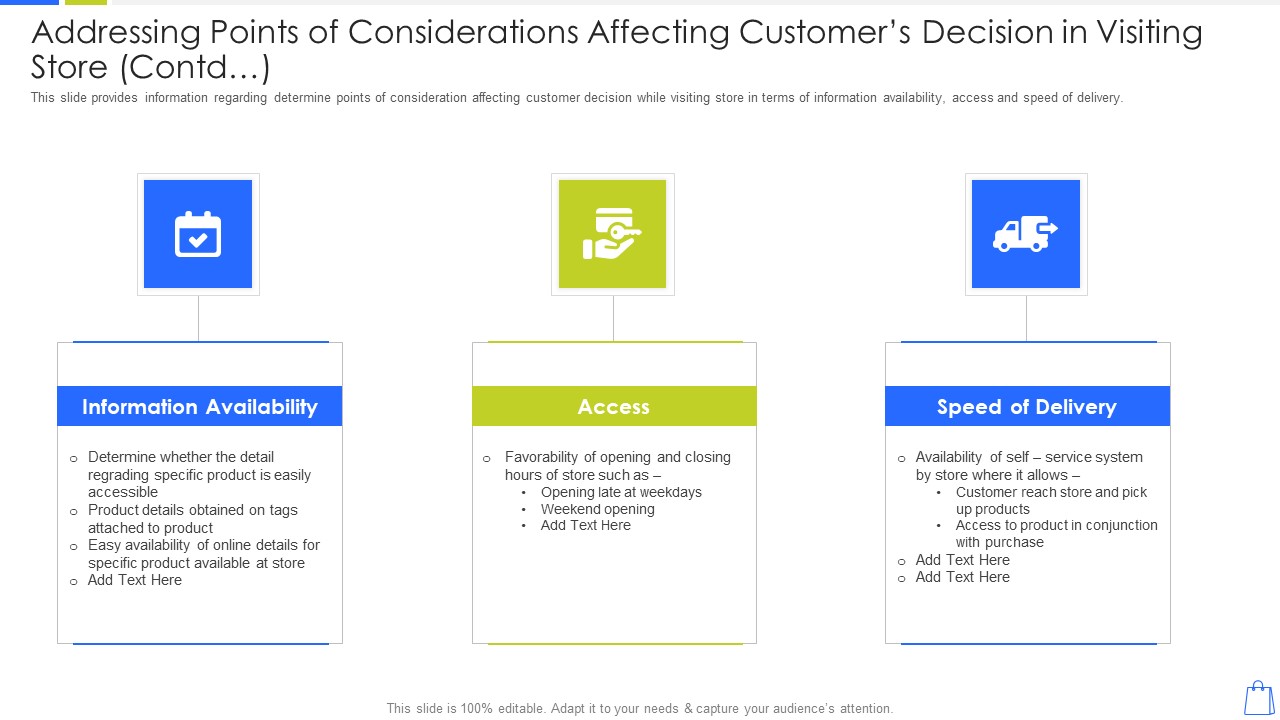 Addressing Points of Considerations Affecting Customer's Decision in Visiting Store (Contd…)

This slide provides information regarding determine points of consideration affecting customer decision while visiting store in terms of information availability, access and speed of delivery.

Information Availability

o Determine whether the detail regrading specific product is easily accessible
o Product details obtained on tags attached to product
o Easy availability of online details for specific product available at store
o Add Text Here

Access

o Favorability of opening and closing hours of store such as –
• Opening late at weekdays
• Weekend opening
• Add Text Here

Speed of Delivery

o Availability of self – service system by store where it allows –
• Customer reach store and pick up products
• Access to product in conjunction with purchase
o Add Text Here
o Add Text Here

This slide is 100% editable. Adapt it to your needs & capture your audience's attention.